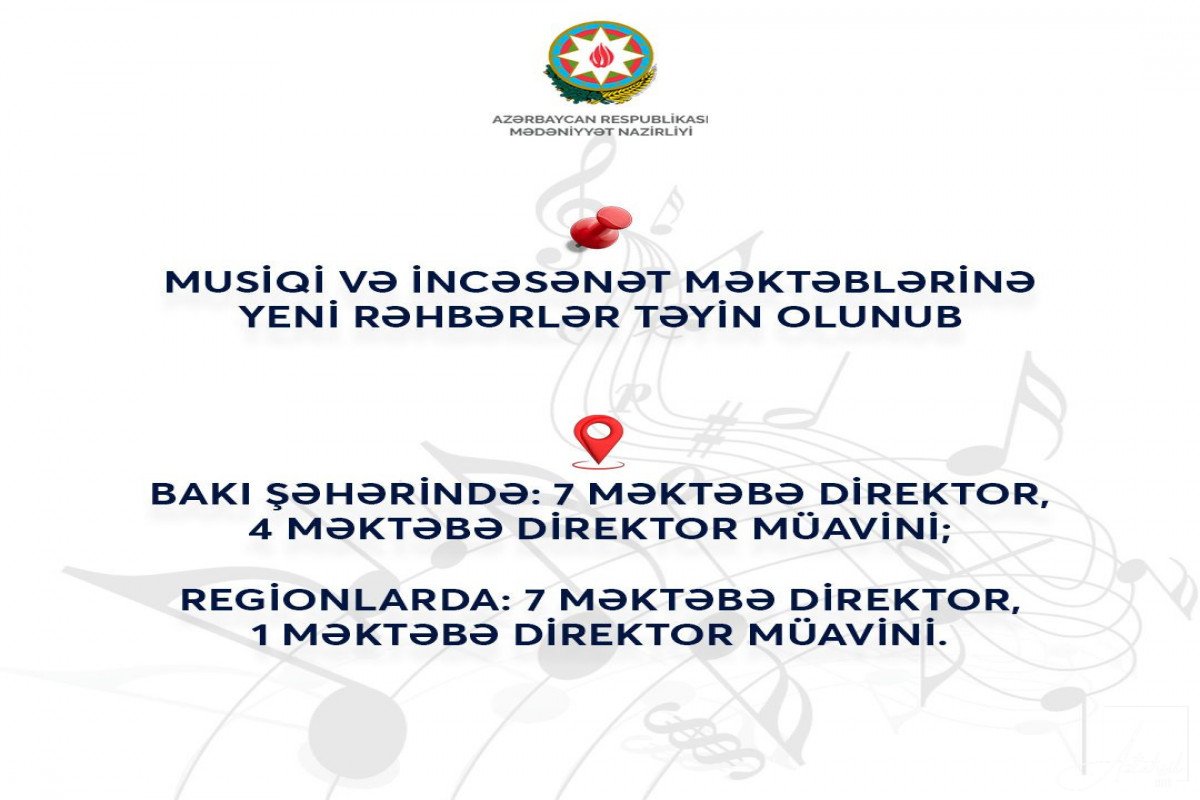 AZƏRBAYCAN RESPUBLİKASI
MƏDƏNİYYƏT NAZİRLİYİ

MUSİQİ VƏ İNCƏSƏNƏT MƏKTƏBLƏRİNƏ YENİ RƏHBƏRLƏR TƏYİN OLUNUB

BAKI ŞƏHƏRİNDƏ: 7 MƏKTƏBƏ DİREKTOR, 4 MƏKTƏBƏ DİREKTOR MÜAVİNİ;

REGİONLARDA: 7 MƏKTƏBƏ DİREKTOR, 1 MƏKTƏBƏ DİREKTOR MÜAVİNİ.